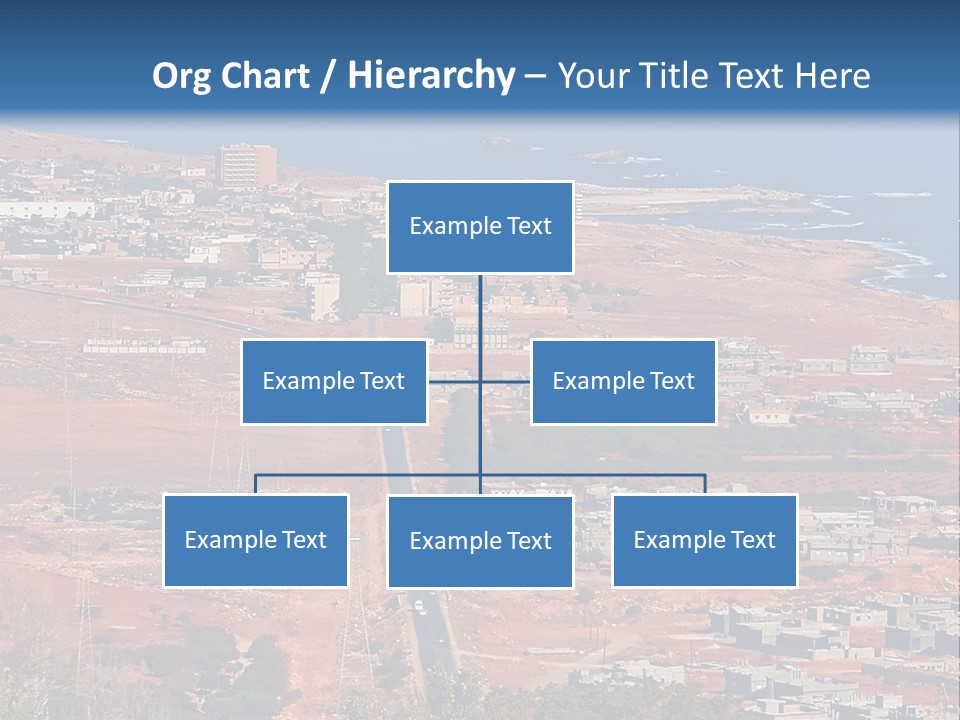 Org Chart / Hierarchy – Your Title Text Here

Example Text

Example Text

Example Text

Example Text

Example Text

Example Text